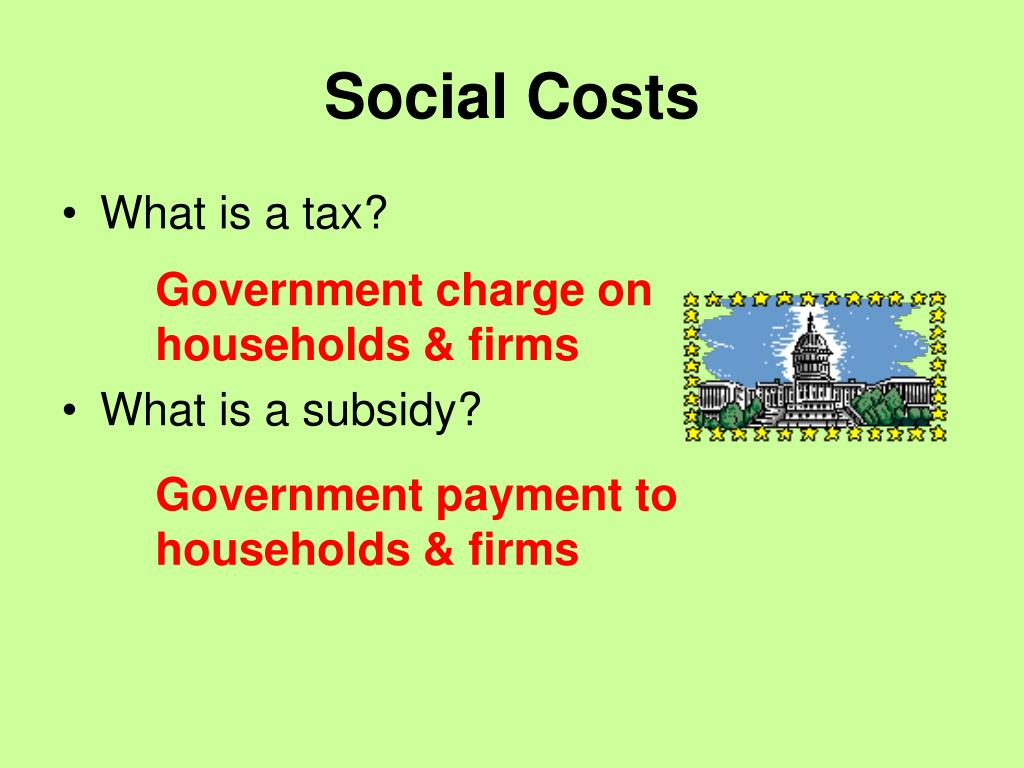 Social Costs

• What is a tax?

Government charge on households & firms

• What is a subsidy?

Government payment to households & firms